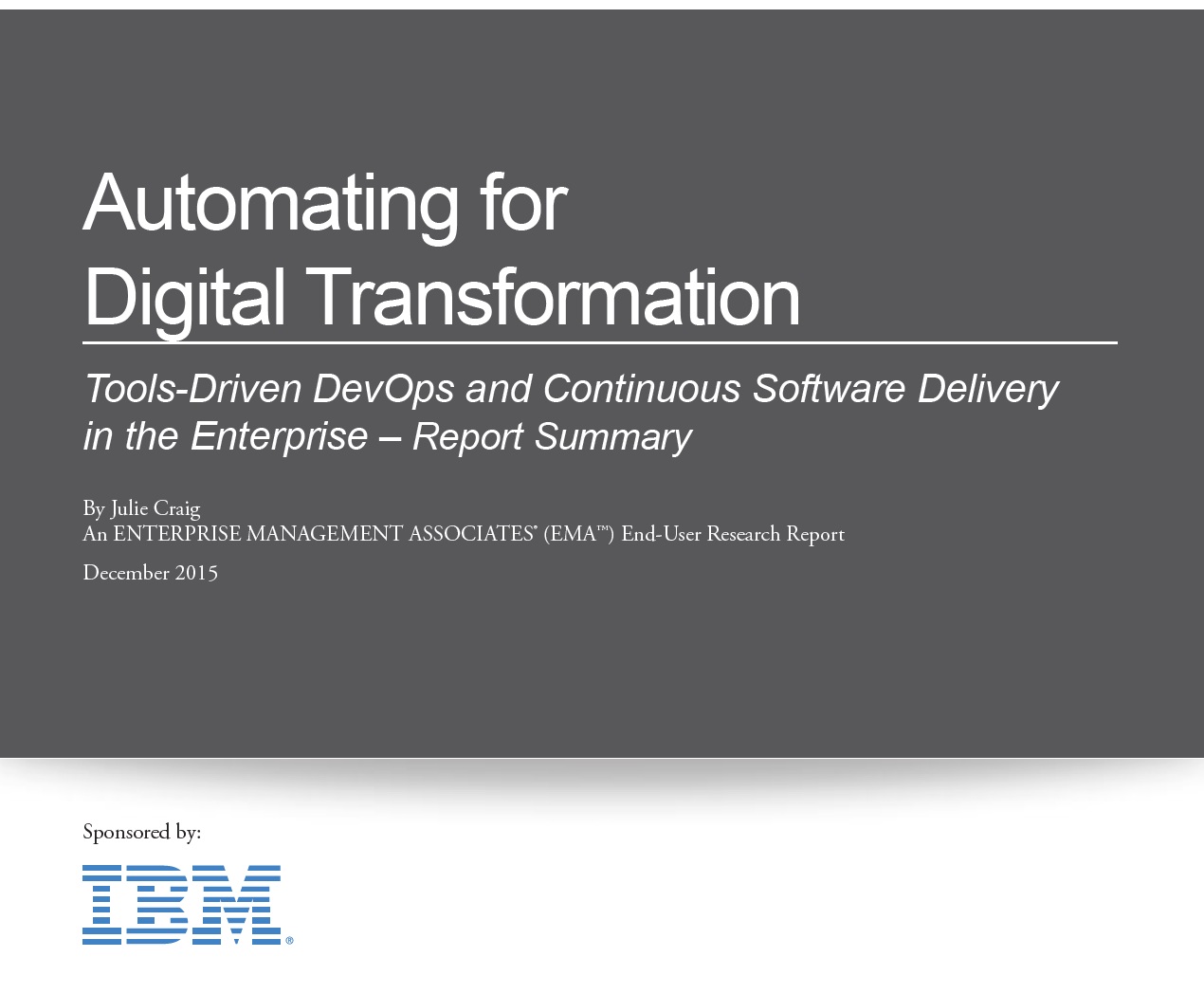 Automating for
Digital Transformation

Tools-Driven DevOps and Continuous Software Delivery in the Enterprise – Report Summary

By Julie Craig
An ENTERPRISE MANAGEMENT ASSOCIATES® (EMA™) End-User Research Report

December 2015

Sponsored by:

IBM®